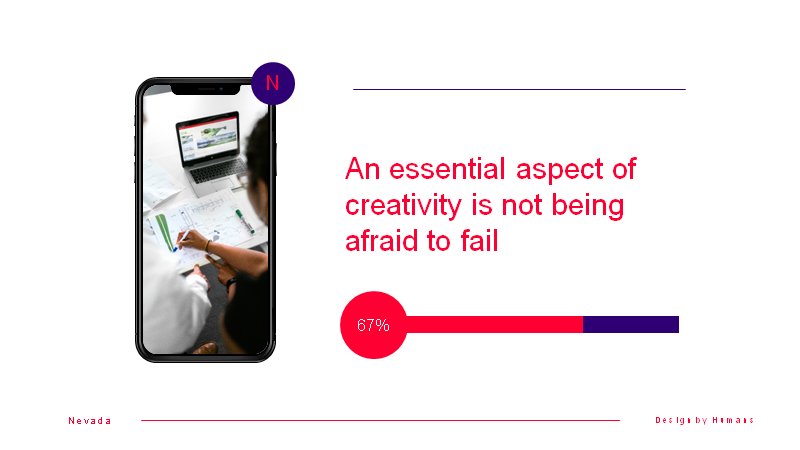 N

An essential aspect of creativity is not being afraid to fail

67%

Nevada

Design by Humans